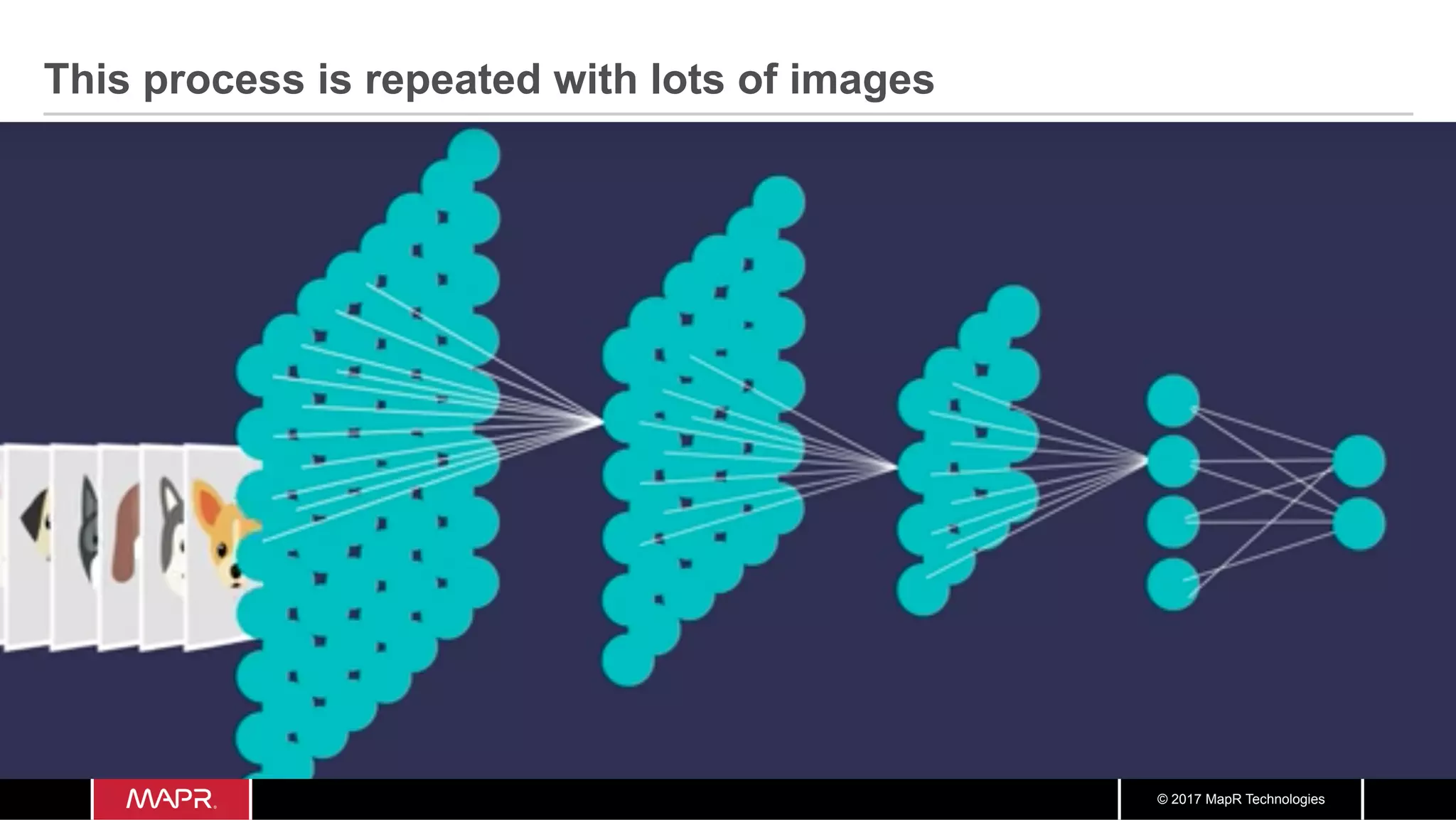 This process is repeated with lots of images

MAPR.

© 2017 MapR Technologies